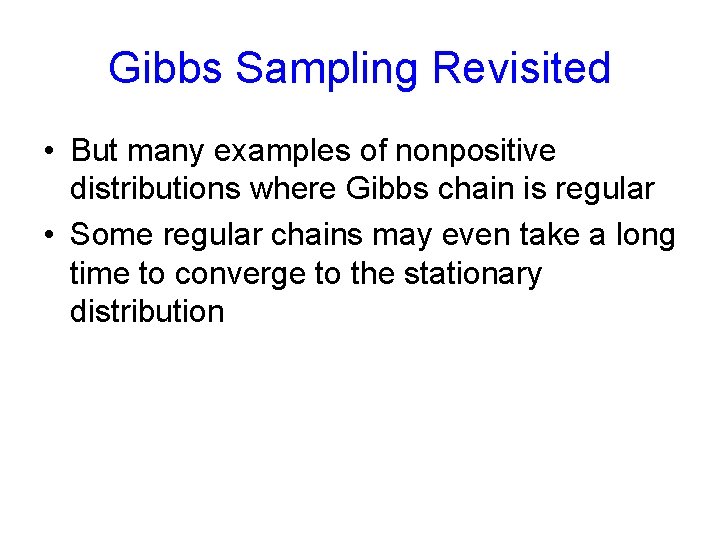 Gibbs Sampling Revisited

• But many examples of nonpositive distributions where Gibbs chain is regular
• Some regular chains may even take a long time to converge to the stationary distribution